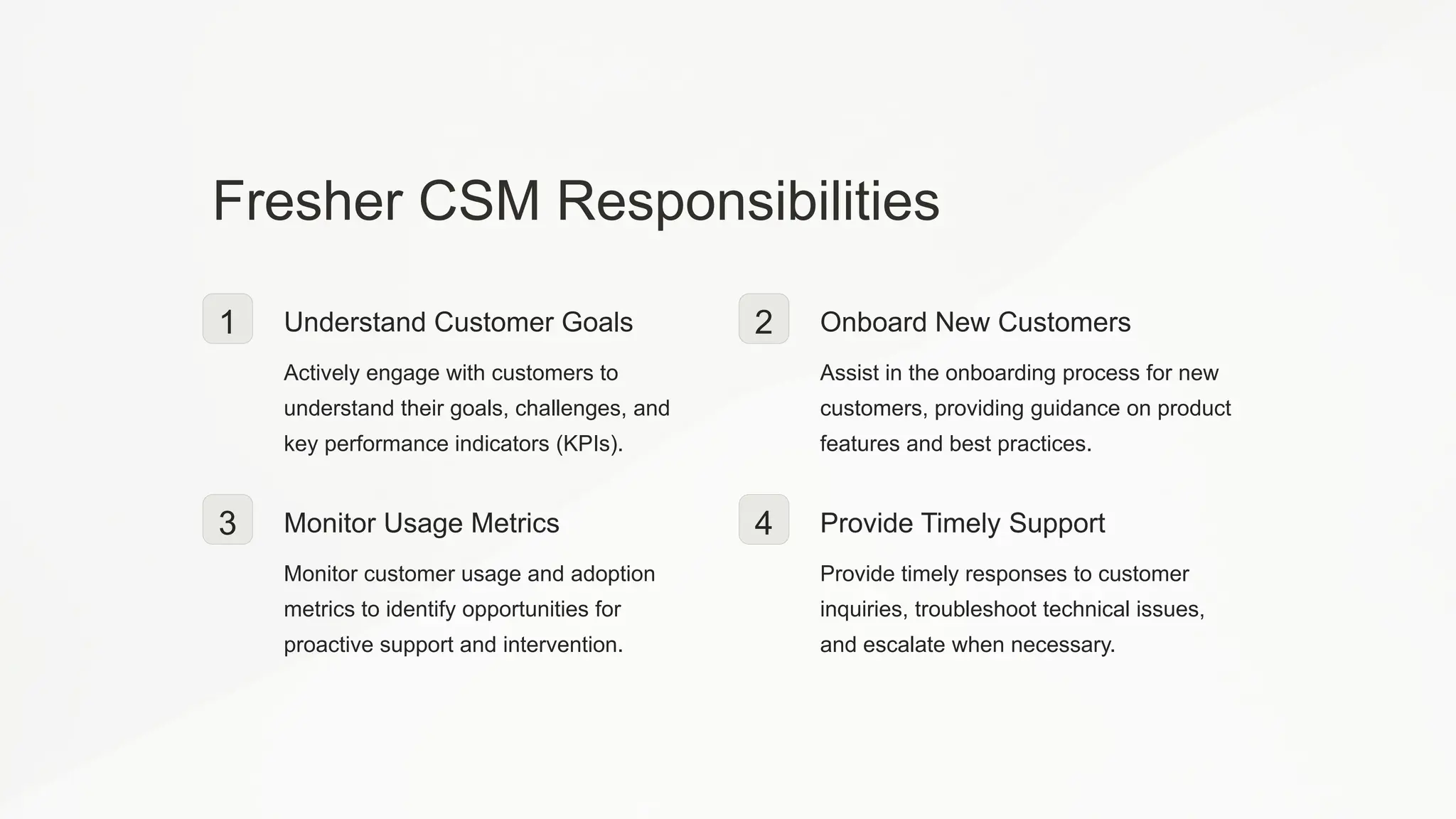 Fresher CSM Responsibilities

1

Understand Customer Goals

Actively engage with customers to understand their goals, challenges, and key performance indicators (KPIs).

2

Onboard New Customers

Assist in the onboarding process for new customers, providing guidance on product features and best practices.

3

Monitor Usage Metrics

Monitor customer usage and adoption metrics to identify opportunities for proactive support and intervention.

4

Provide Timely Support

Provide timely responses to customer inquiries, troubleshoot technical issues, and escalate when necessary.